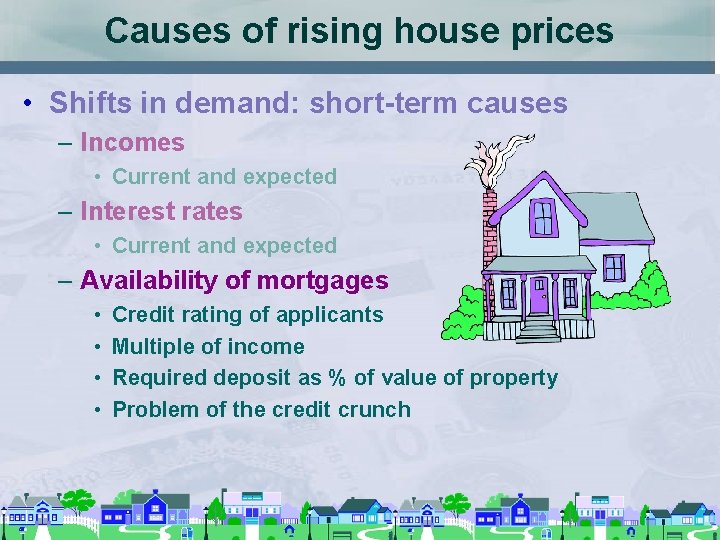 Causes of rising house prices

• Shifts in demand: short-term causes
– Incomes
• Current and expected
– Interest rates
• Current and expected
– Availability of mortgages
• Credit rating of applicants
• Multiple of income
• Required deposit as % of value of property
• Problem of the credit crunch